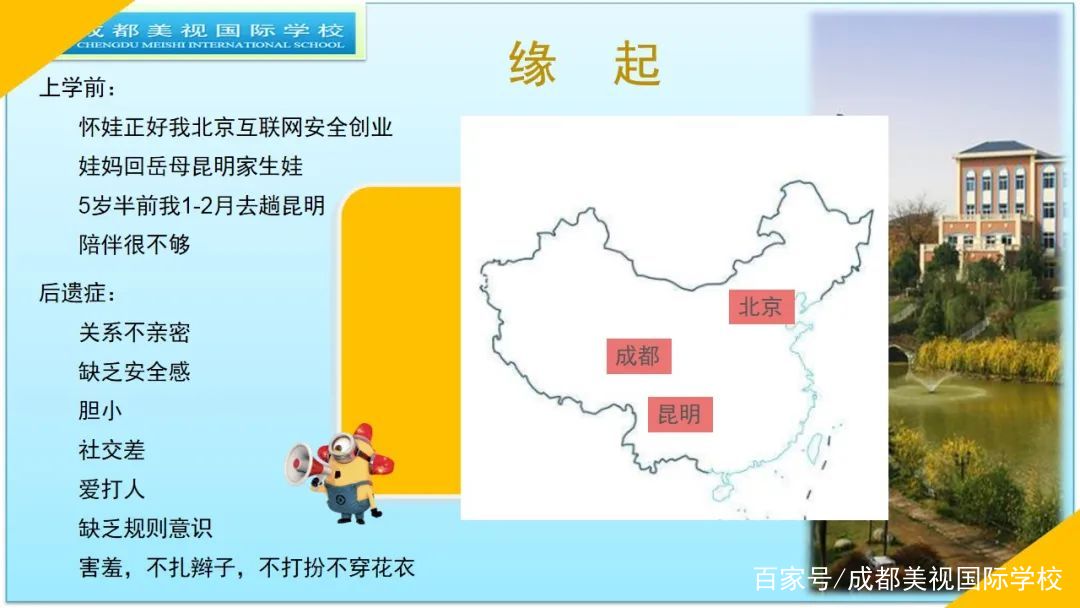 成都美视国际学校
CHENGDU MEISHI INTERNATIONAL SCHOOL

缘 起

上学前：

怀娃正好我北京互联网安全创业

娃妈回岳母昆明家生娃

5岁半前我1-2月去趟昆明

陪伴很不够

后遗症：

关系不亲密

缺乏安全感

胆小

社交差

爱打人

缺乏规则意识

害羞，不扎辫子，不打扮不穿花衣

北京

成都

昆明

百家号/成都美视国际学校